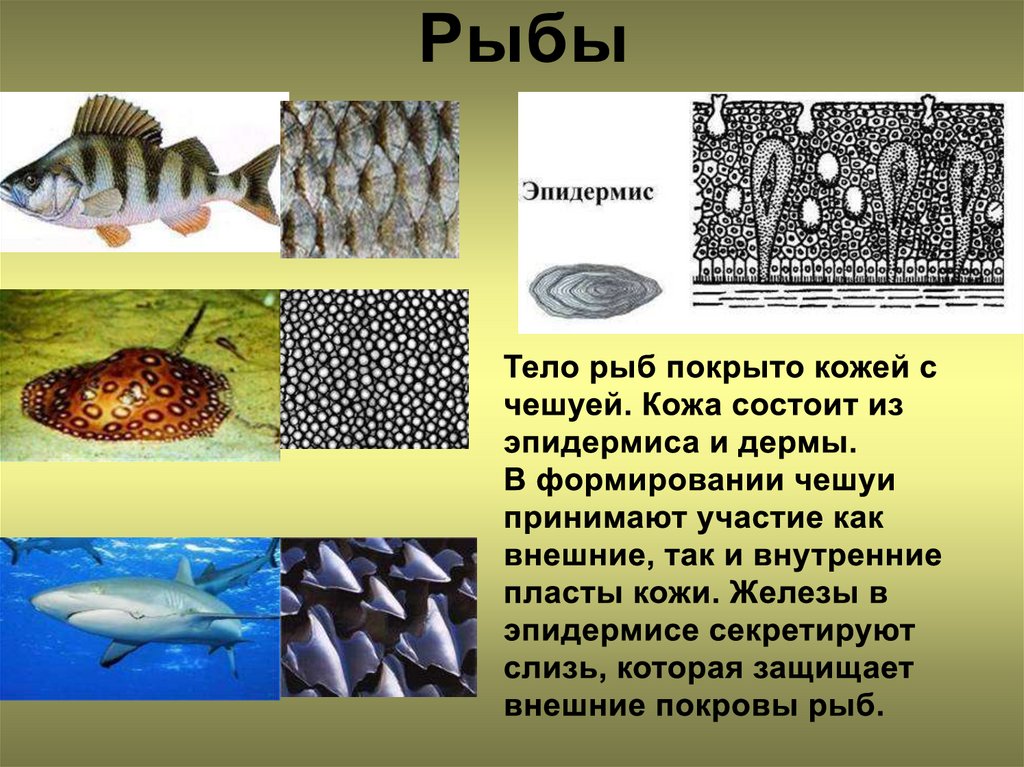 Рыбы

Эпидермис

Тело рыб покрыто кожей с чешуей. Кожа состоит из эпидермиса и дермы.
В формировании чешуи принимают участие как внешние, так и внутренние пласты кожи. Железы в эпидермисе секретируют слизь, которая защищает внешние покровы рыб.